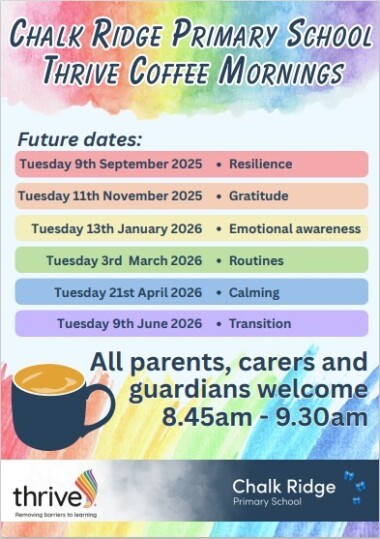 CHALK RIDGE PRIMARY SCHOOL
THRIVE COFFEE MORNINGS

Future dates:

Tuesday 9th September 2025 • Resilience
Tuesday 11th November 2025 • Gratitude
Tuesday 13th January 2026 • Emotional awareness
Tuesday 3rd March 2026 • Routines
Tuesday 21st April 2026 • Calming
Tuesday 9th June 2026 • Transition

All parents, carers and guardians welcome
8.45am - 9.30am

thrive
Removing barriers to learning

Chalk Ridge
Primary School